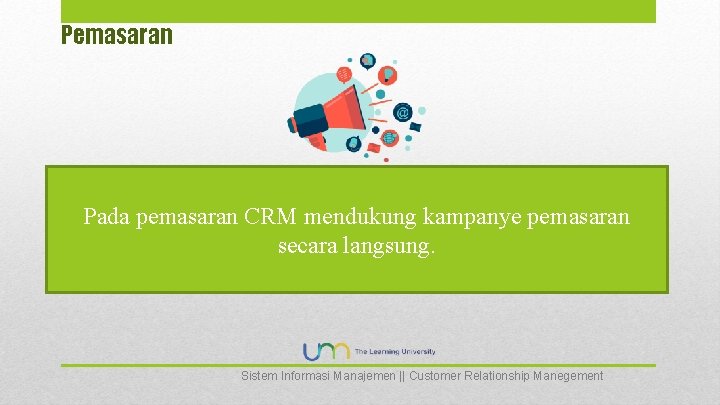 Pemasaran

Pada pemasaran CRM mendukung kampanye pemasaran secara langsung.

um The Learning University

Sistem Informasi Manajemen || Customer Relationship Manegement